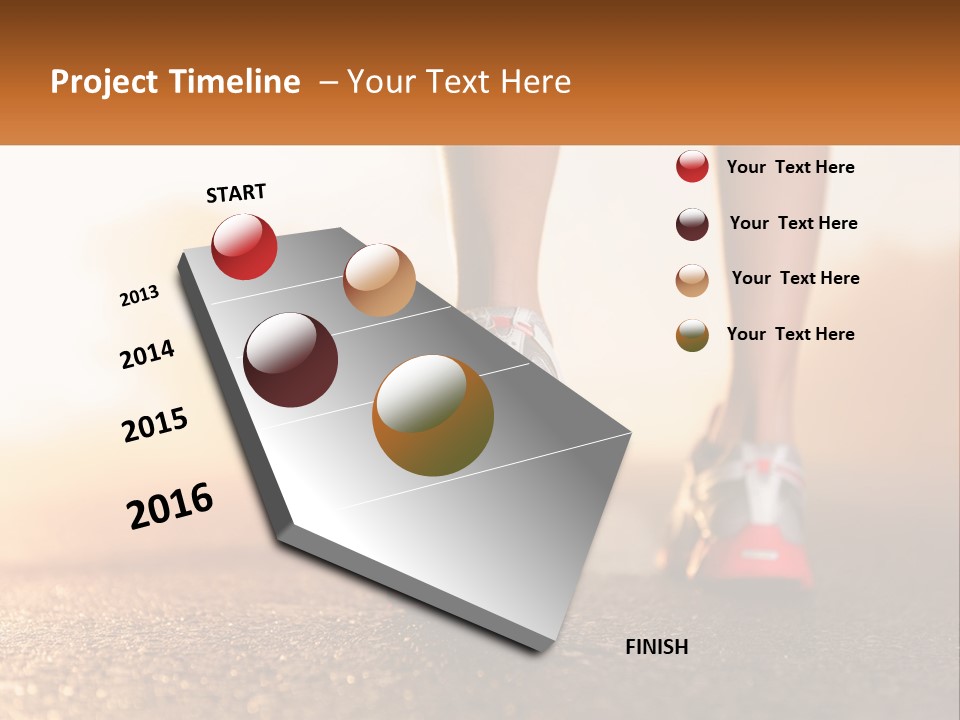 Project Timeline – Your Text Here

START

2013

2014

2015

2016

FINISH

Your Text Here

Your Text Here

Your Text Here

Your Text Here